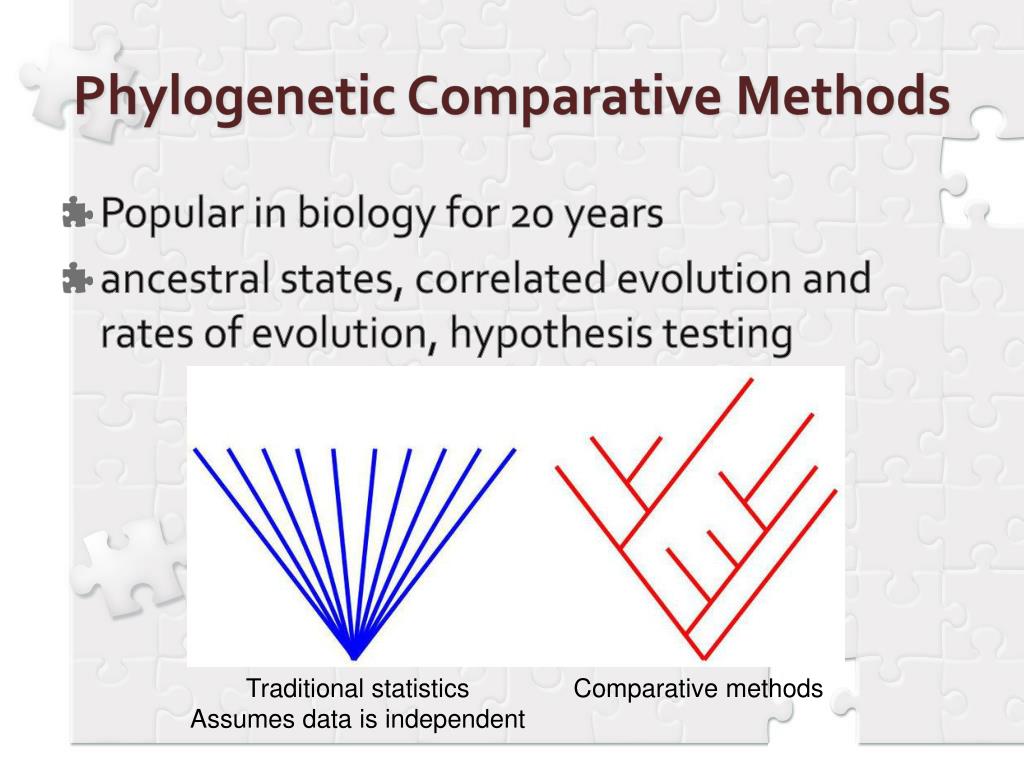 Phylogenetic Comparative Methods

Popular in biology for 20 years

ancestral states, correlated evolution and rates of evolution, hypothesis testing

Traditional statistics
Assumes data is independent

Comparative methods